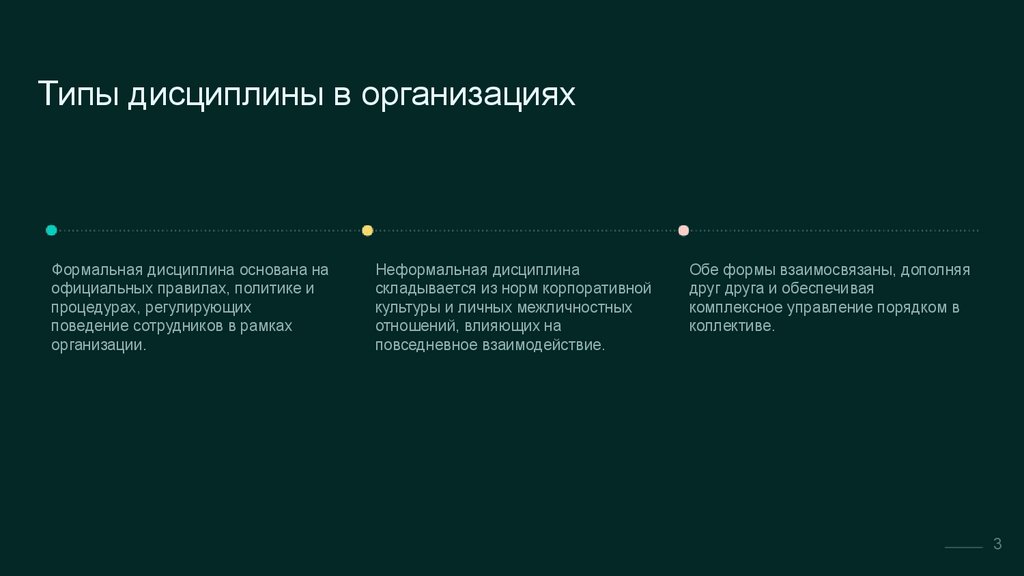 Типы дисциплины в организациях

Формальная дисциплина основана на официальных правилах, политике и процедурах, регулирующих поведение сотрудников в рамках организации.

Неформальная дисциплина складывается из норм корпоративной культуры и личных межличностных отношений, влияющих на повседневное взаимодействие.

Обе формы взаимосвязаны, дополняя друг друга и обеспечивая комплексное управление порядком в коллективе.

3